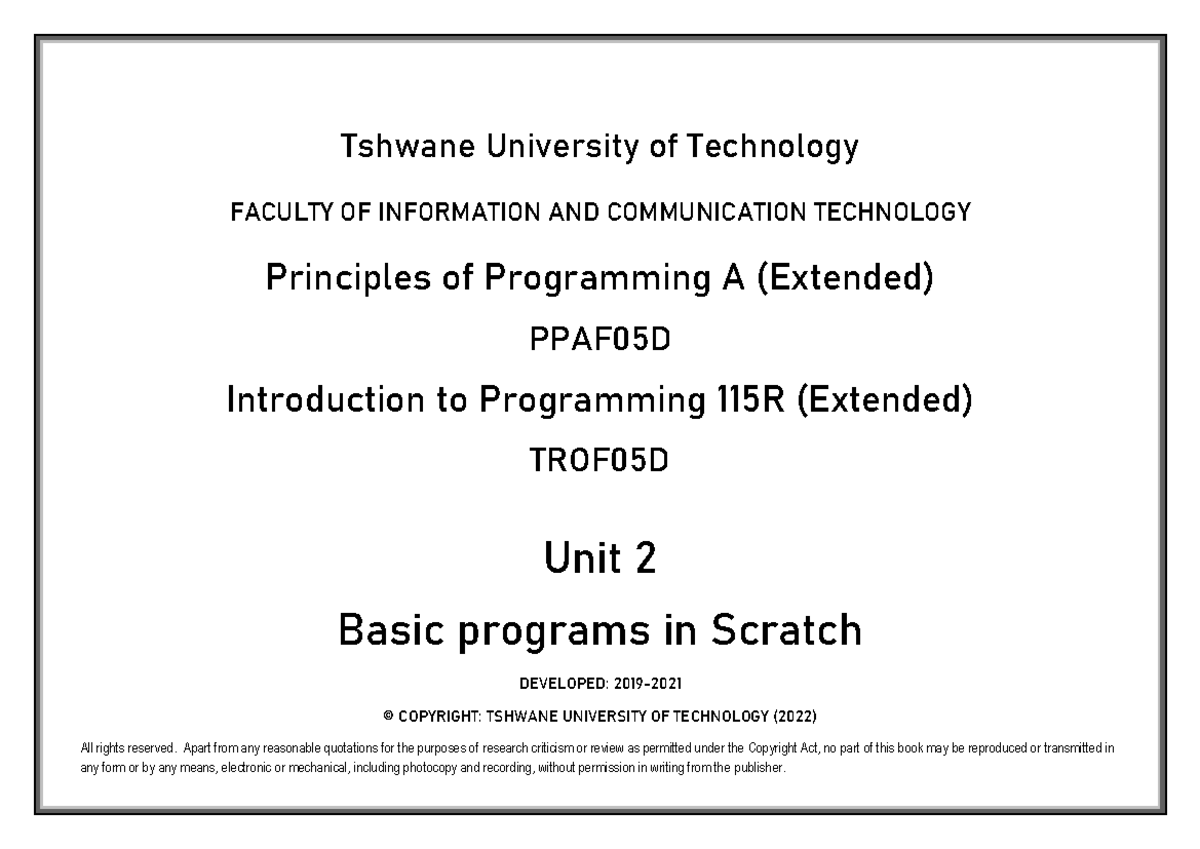 Tshwane University of Technology

FACULTY OF INFORMATION AND COMMUNICATION TECHNOLOGY

Principles of Programming A (Extended)

PPAF05D

Introduction to Programming 115R (Extended)

TROF05D

Unit 2

Basic programs in Scratch

DEVELOPED: 2019-2021

© COPYRIGHT: TSHWANE UNIVERSITY OF TECHNOLOGY (2022)

All rights reserved. Apart from any reasonable quotations for the purposes of research criticism or review as permitted under the Copyright Act, no part of this book may be reproduced or transmitted in any form or by any means, electronic or mechanical, including photocopy and recording, without permission in writing from the publisher.